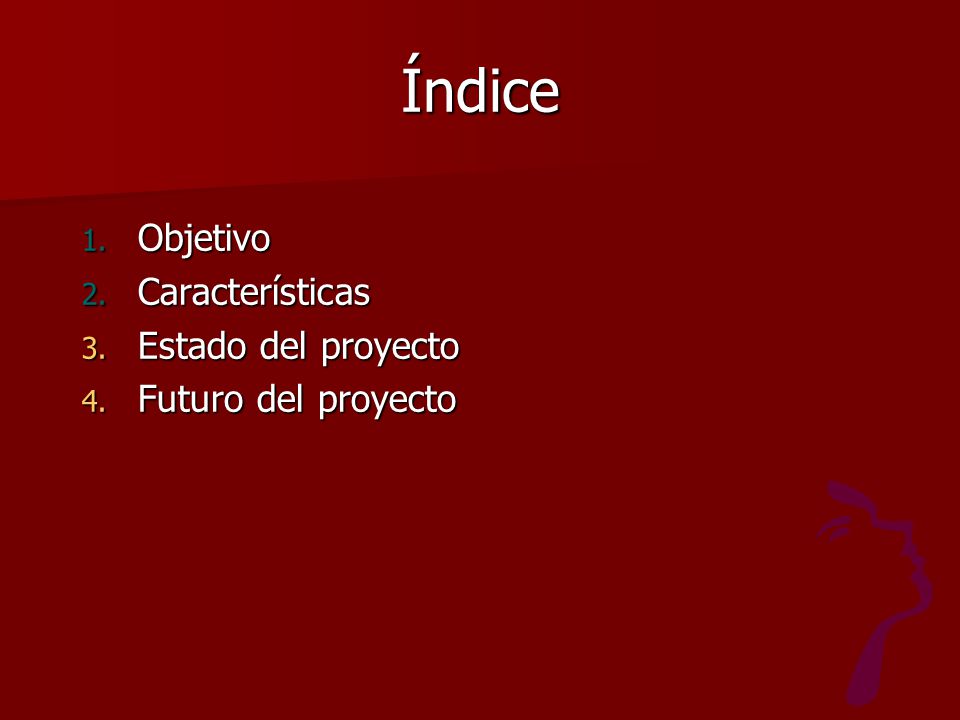 Índice

1. Objetivo
2. Características
3. Estado del proyecto
4. Futuro del proyecto